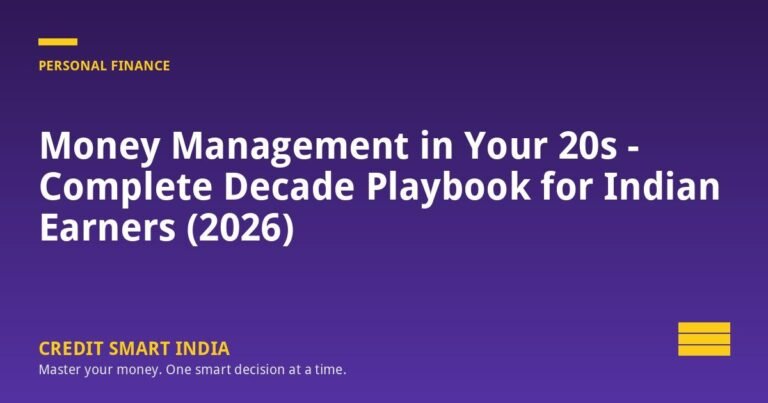 PERSONAL FINANCE

Money Management in Your 20s - Complete Decade Playbook for Indian Earners (2026)

CREDIT SMART INDIA

Master your money. One smart decision at a time.